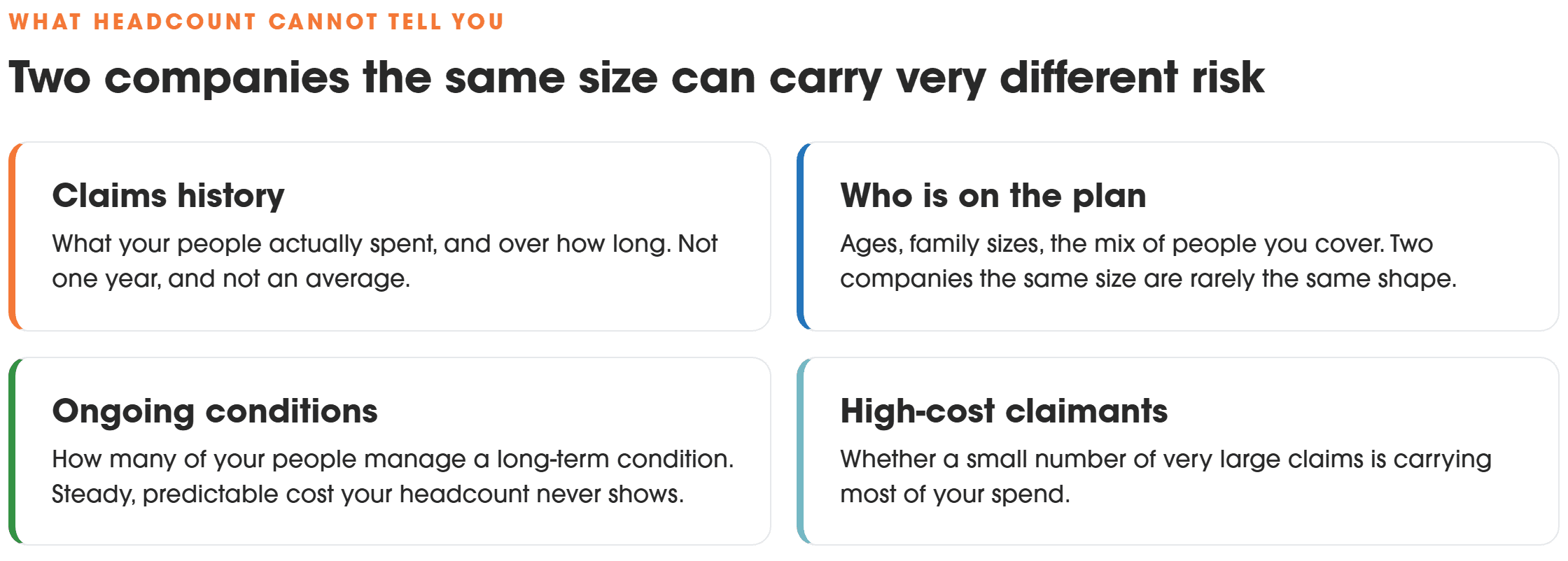 WHAT HEADCOUNT CANNOT TELL YOU

Two companies the same size can carry very different risk

Claims history

What your people actually spent, and over how long. Not one year, and not an average.

Who is on the plan

Ages, family sizes, the mix of people you cover. Two companies the same size are rarely the same shape.

Ongoing conditions

How many of your people manage a long-term condition. Steady, predictable cost your headcount never shows.

High-cost claimants

Whether a small number of very large claims is carrying most of your spend.